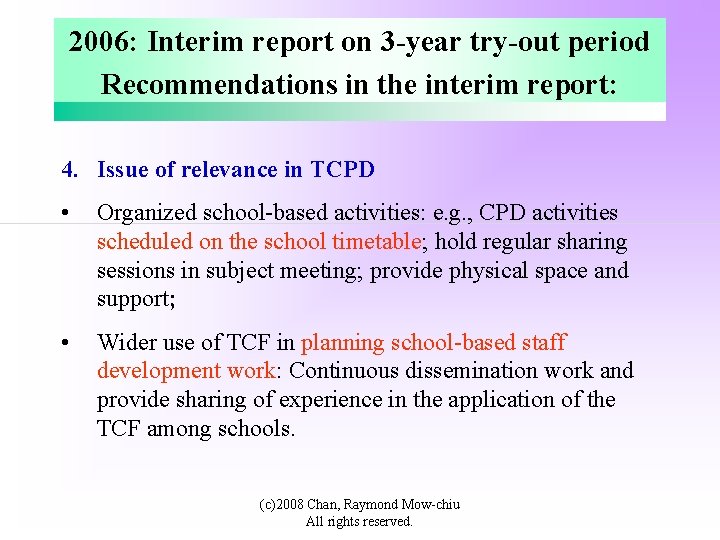 2006: Interim report on 3-year try-out period
Recommendations in the interim report:

4. Issue of relevance in TCPD

• Organized school-based activities: e.g., CPD activities scheduled on the school timetable; hold regular sharing sessions in subject meeting; provide physical space and support;

• Wider use of TCF in planning school-based staff development work: Continuous dissemination work and provide sharing of experience in the application of the TCF among schools.

(c)2008 Chan, Raymond Mow-chiu
All rights reserved.